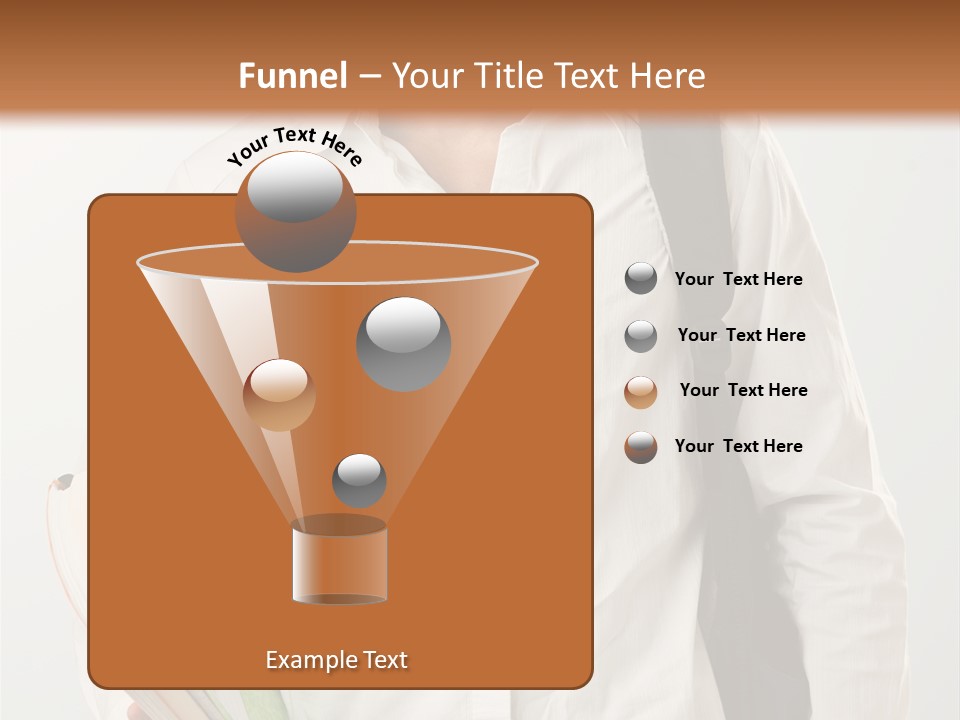 Funnel – Your Title Text Here

Your Text Here

Your Text Here

Your Text Here

Your Text Here

Your Text Here

Example Text